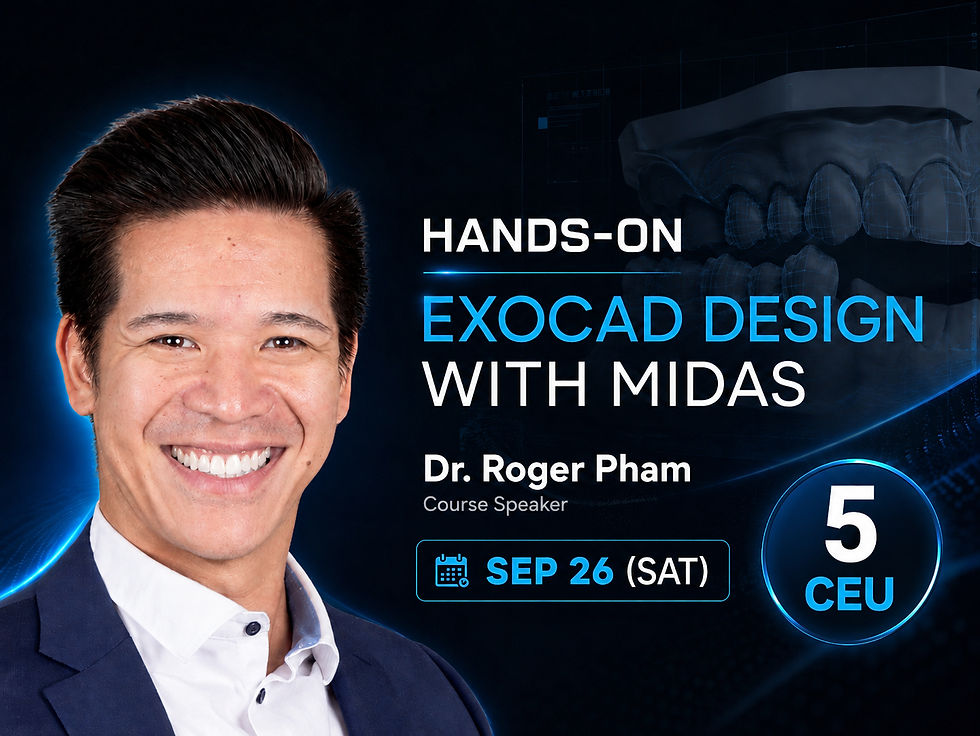 HANDS-ON

EXOCAD DESIGN WITH MIDAS

Dr. Roger Pham
Course Speaker

SEP 26 (SAT)

5
CEU